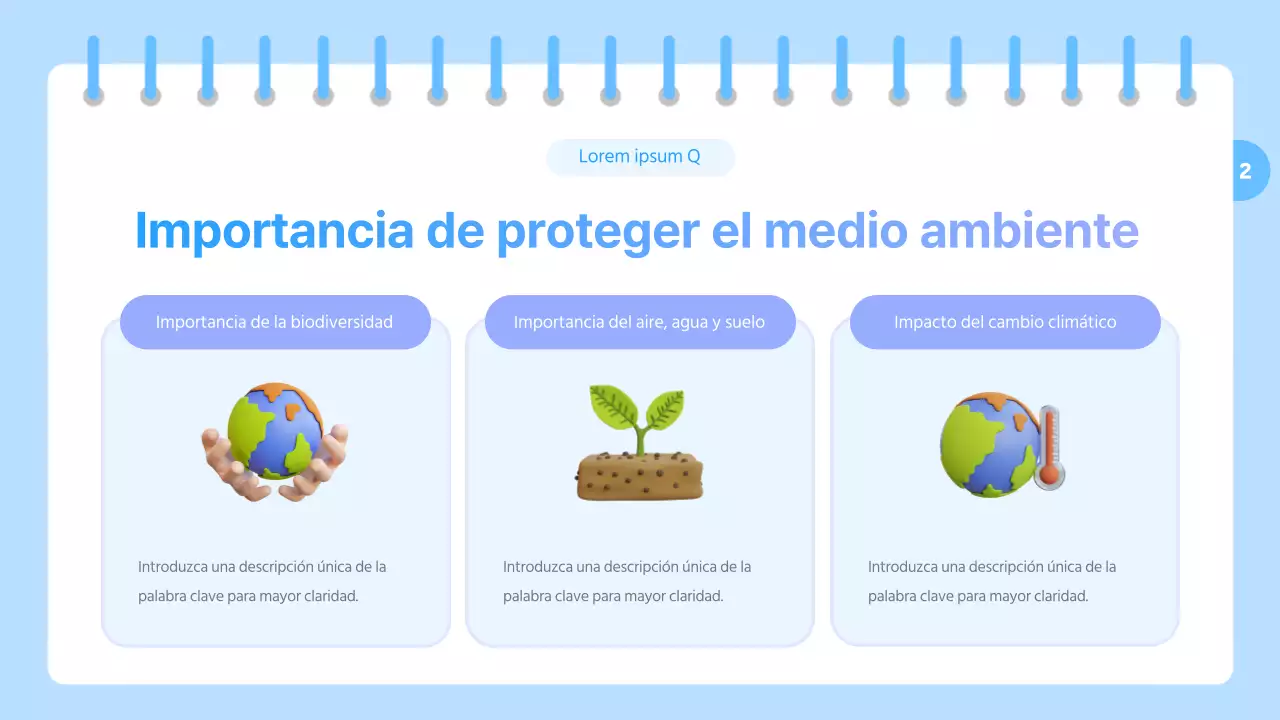 Lorem ipsum Q

2

Importancia de proteger el medio ambiente

Importancia de la biodiversidad

Introduzca una descripción única de la palabra clave para mayor claridad.

Importancia del aire, agua y suelo

Introduzca una descripción única de la palabra clave para mayor claridad.

Impacto del cambio climático

Introduzca una descripción única de la palabra clave para mayor claridad.